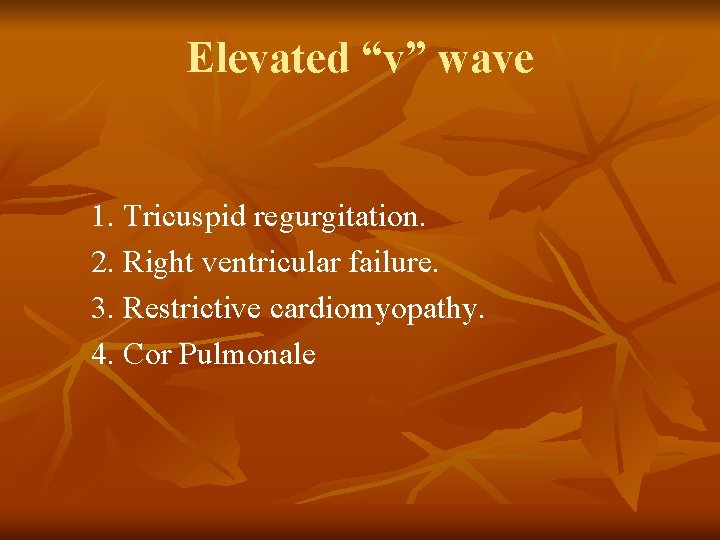 Elevated “v” wave

1. Tricuspid regurgitation.
2. Right ventricular failure.
3. Restrictive cardiomyopathy.
4. Cor Pulmonale